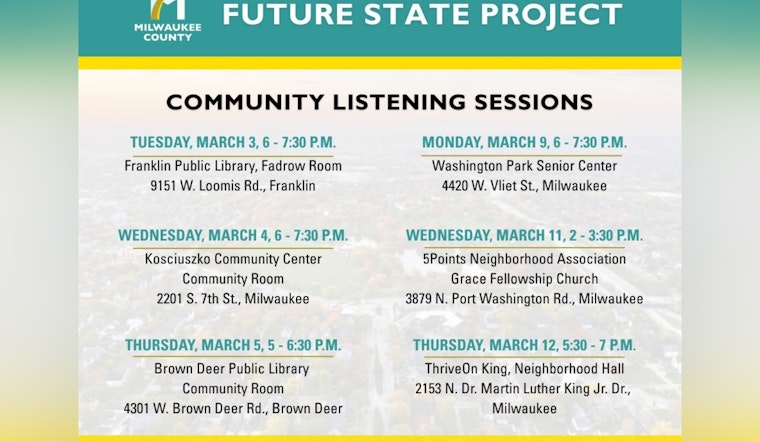 MILWAUKEE COUNTY

FUTURE STATE PROJECT

COMMUNITY LISTENING SESSIONS

TUESDAY, MARCH 3, 6 - 7:30 P.M.
Franklin Public Library, Fadrow Room
9151 W. Loomis Rd., Franklin

WEDNESDAY, MARCH 4, 6 - 7:30 P.M.
Kosciuszko Community Center
Community Room
2201 S. 7th St., Milwaukee

THURSDAY, MARCH 5, 5 - 6:30 P.M.
Brown Deer Public Library
Community Room
4301 W. Brown Deer Rd., Brown Deer

MONDAY, MARCH 9, 6 - 7:30 P.M.
Washington Park Senior Center
4420 W. Vliet St., Milwaukee

WEDNESDAY, MARCH 11, 2 - 3:30 P.M.
5Points Neighborhood Association
Grace Fellowship Church
3879 N. Port Washington Rd., Milwaukee

THURSDAY, MARCH 12, 5:30 - 7 P.M.
ThriveOn King, Neighborhood Hall
2153 N. Dr. Martin Luther King Jr. Dr., Milwaukee